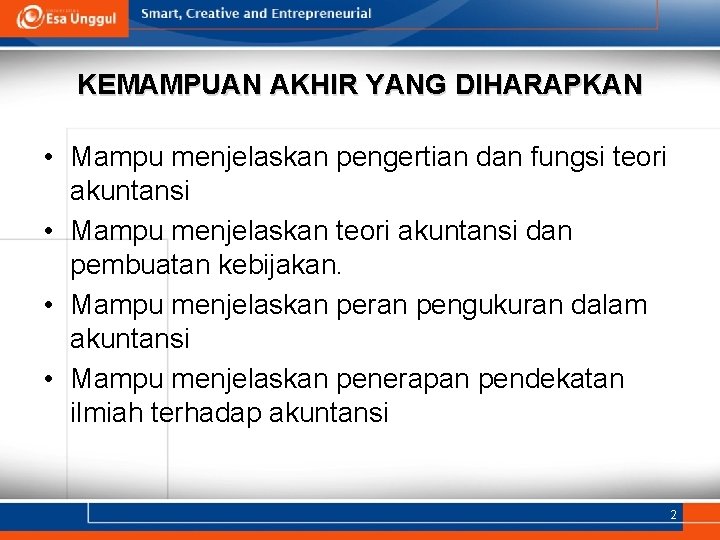 Esa Unggul

Smart, Creative and Entrepreneurial

KEMAMPUAN AKHIR YANG DIHARAPKAN

• Mampu menjelaskan pengertian dan fungsi teori akuntansi
• Mampu menjelaskan teori akuntansi dan pembuatan kebijakan.
• Mampu menjelaskan peran pengukuran dalam akuntansi
• Mampu menjelaskan penerapan pendekatan ilmiah terhadap akuntansi

2